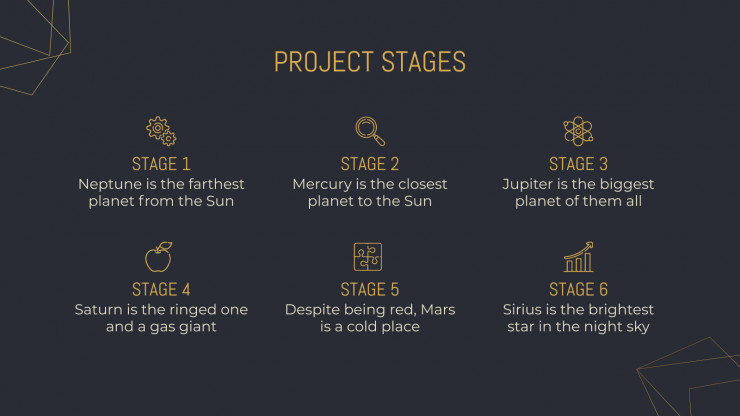 PROJECT STAGES

STAGE 1
Neptune is the farthest planet from the Sun

STAGE 2
Mercury is the closest planet to the Sun

STAGE 3
Jupiter is the biggest planet of them all

STAGE 4
Saturn is the ringed one and a gas giant

STAGE 5
Despite being red, Mars is a cold place

STAGE 6
Sirius is the brightest star in the night sky